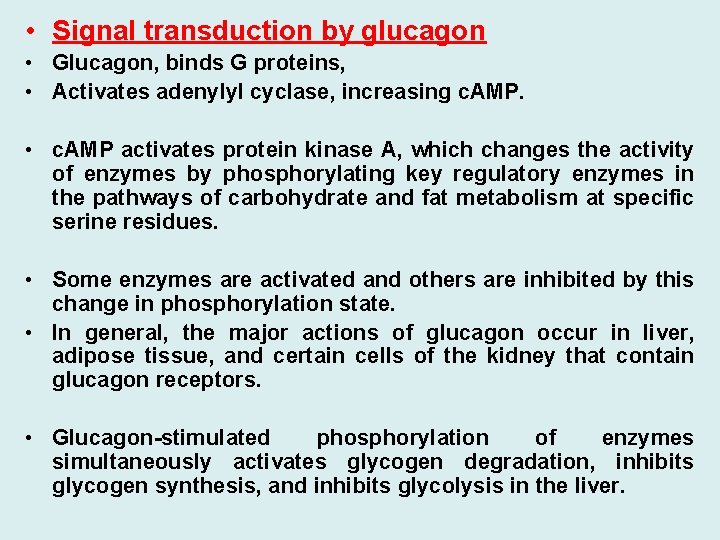 • Signal transduction by glucagon
• Glucagon, binds G proteins,
• Activates adenylyl cyclase, increasing cAMP.

• cAMP activates protein kinase A, which changes the activity of enzymes by phosphorylating key regulatory enzymes in the pathways of carbohydrate and fat metabolism at specific serine residues.

• Some enzymes are activated and others are inhibited by this change in phosphorylation state.
• In general, the major actions of glucagon occur in liver, adipose tissue, and certain cells of the kidney that contain glucagon receptors.

• Glucagon-stimulated phosphorylation of enzymes simultaneously activates glycogen degradation, inhibits glycogen synthesis, and inhibits glycolysis in the liver.